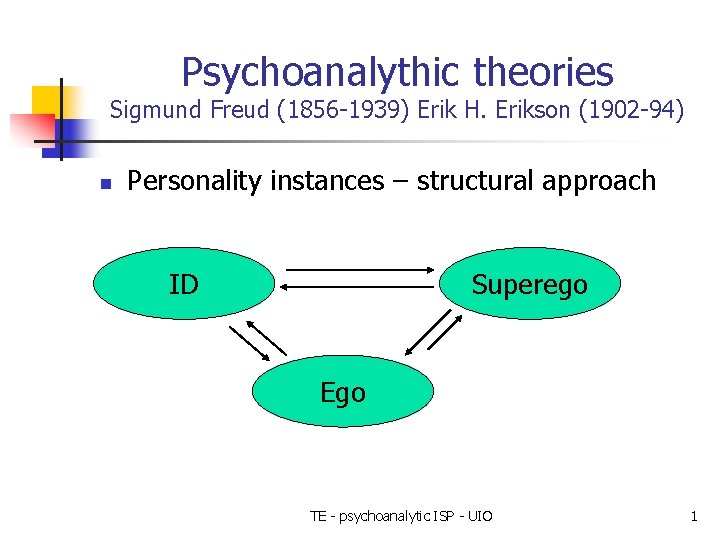 Psychoanalythic theories
Sigmund Freud (1856-1939) Erik H. Erikson (1902-94)

Personality instances – structural approach

ID

Superego

Ego

TE - psychoanalytic ISP - UIO

1